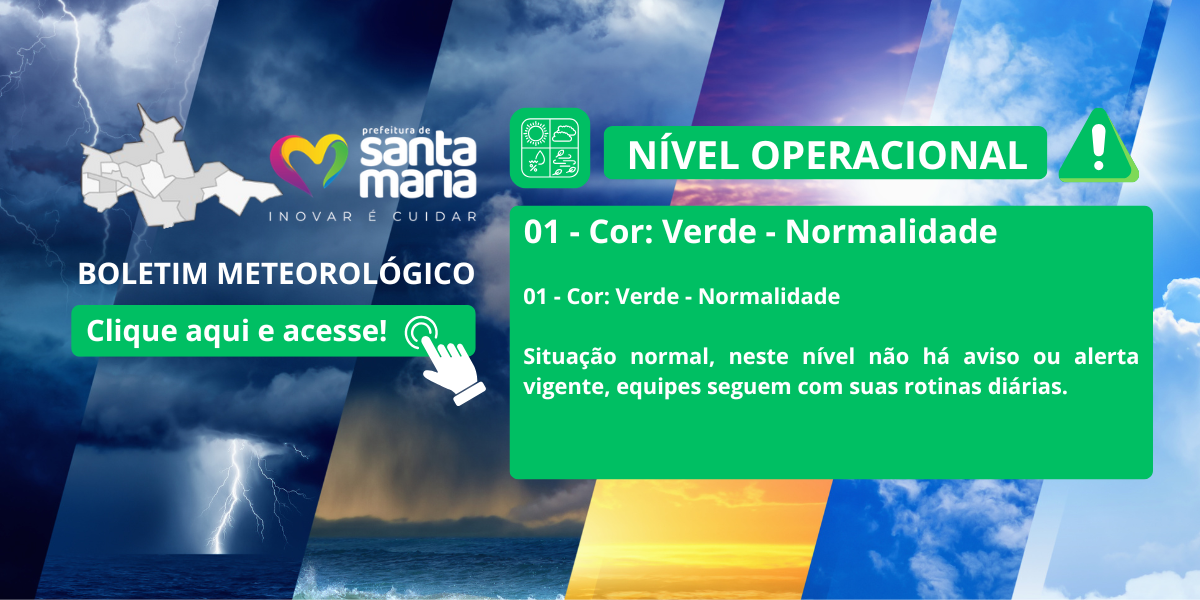 prefeitura de
santa maria
INOVAR É CUIDAR

BOLETIM METEOROLÓGICO

Clique aqui e acesse!

NÍVEL OPERACIONAL

01 - Cor: Verde - Normalidade

01 - Cor: Verde - Normalidade

Situação normal, neste nível não há aviso ou alerta vigente, equipes seguem com suas rotinas diárias.